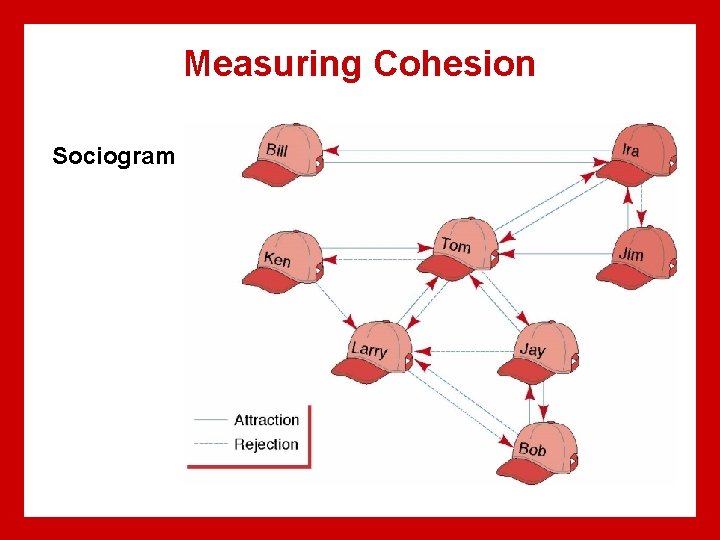 Measuring Cohesion

Sociogram

Bill

Ira

Ken

Tom

Jim

Larry

Jay

Bob

Attraction

Rejection